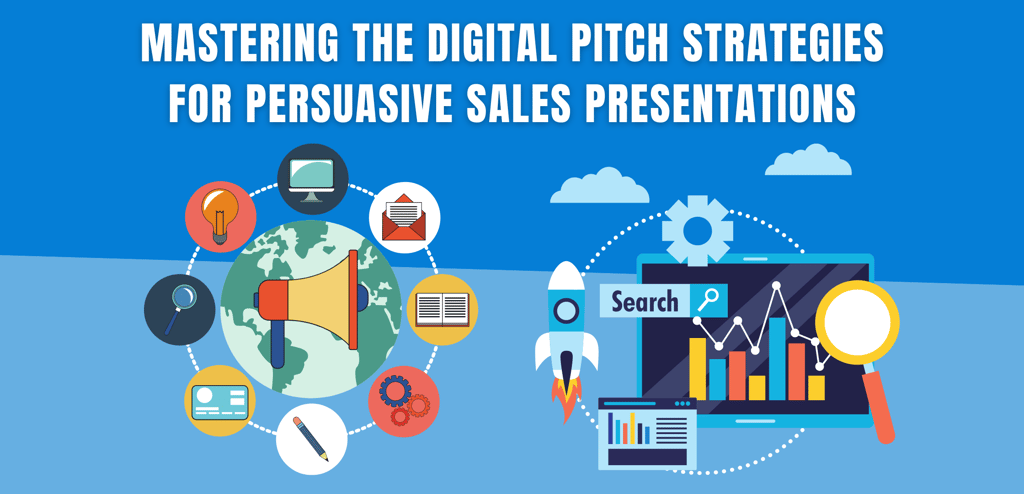 MASTERING THE DIGITAL PITCH STRATEGIES FOR PERSUASIVE SALES PRESENTATIONS

Search